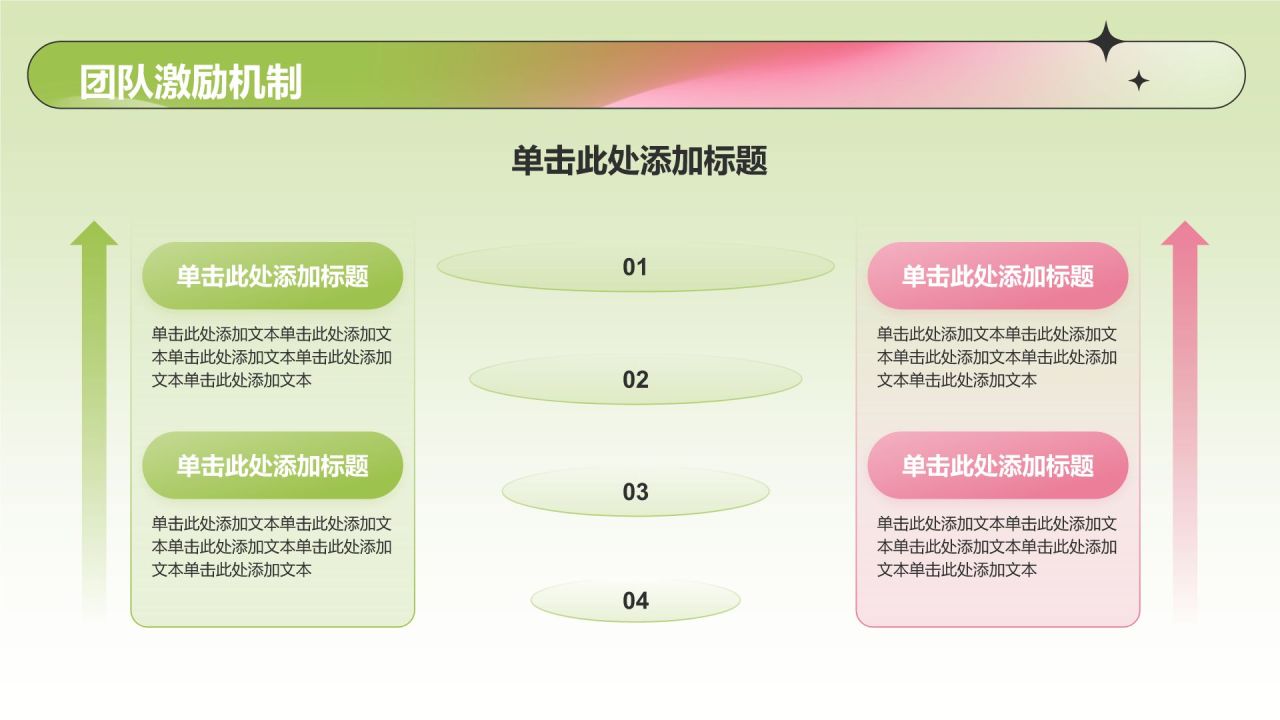 团队激励机制

单击此处添加标题

单击此处添加标题

单击此处添加文本单击此处添加文本单击此处添加文本单击此处添加文本单击此处添加文本

单击此处添加标题

单击此处添加文本单击此处添加文本单击此处添加文本单击此处添加文本单击此处添加文本

01

02

03

04

单击此处添加标题

单击此处添加文本单击此处添加文本单击此处添加文本单击此处添加文本单击此处添加文本

单击此处添加标题

单击此处添加文本单击此处添加文本单击此处添加文本单击此处添加文本单击此处添加文本